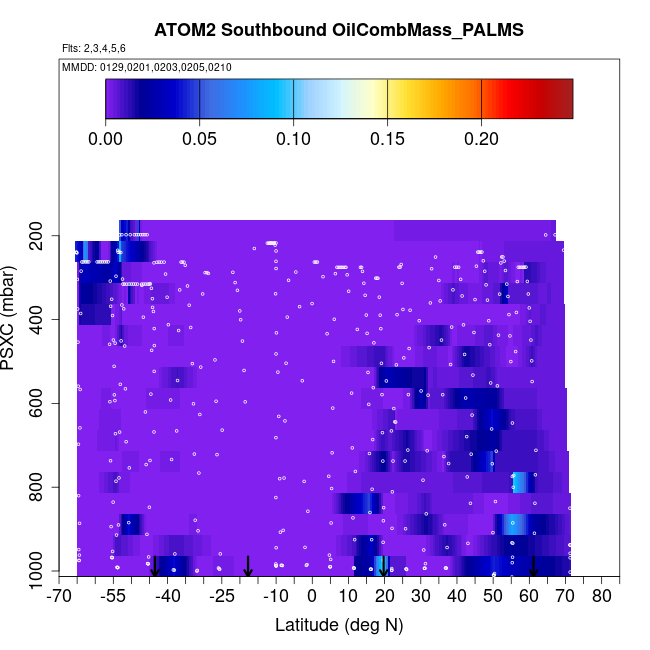 ATOM2 Southbound OilCombMass_PALMS

Flts: 2,3,4,5,6

MMDD: 0129,0201,0203,0205,0210

0.00 0.05 0.10 0.15 0.20

PSXC (mbar)

200
400
600
800
1000

-70 -55 -40 -25 -10 0 10 20 30 40 50 60 70 80

Latitude (deg N)